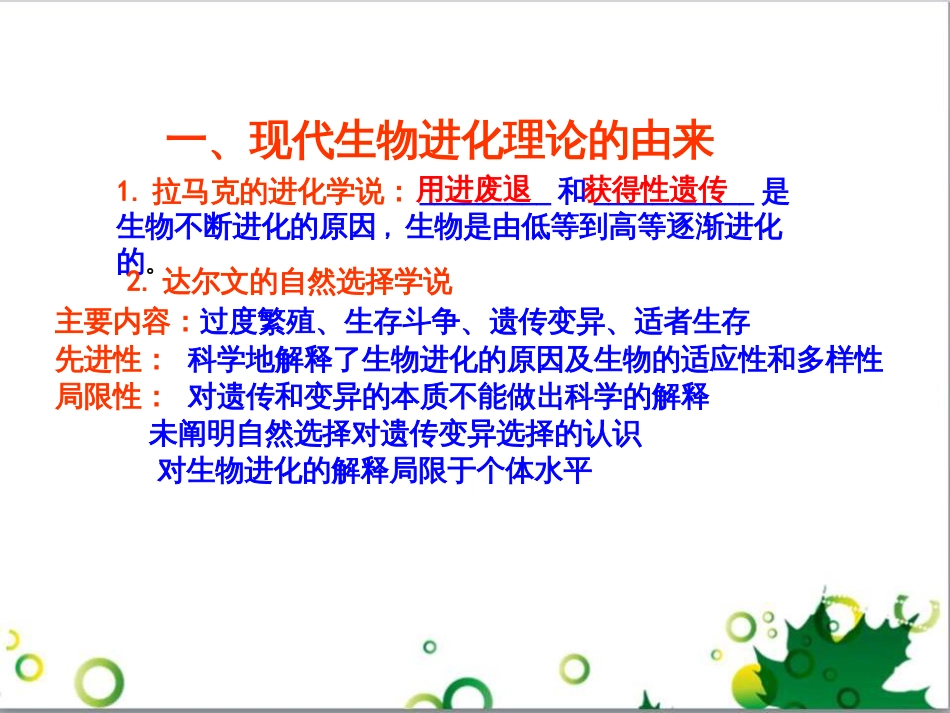 一、现代生物进化理论的由来

1. 拉马克的进化学说：用进废退 和获得性遗传 是生物不断进化的原因，生物是由低等到高等逐渐进化的。

2. 达尔文的自然选择学说

主要内容：过度繁殖、生存斗争、遗传变异、适者生存

先进性： 科学地解释了生物进化的原因及生物的适应性和多样性

局限性： 对遗传和变异的本质不能做出科学的解释

未阐明自然选择对遗传变异选择的认识

对生物进化的解释局限于个体水平